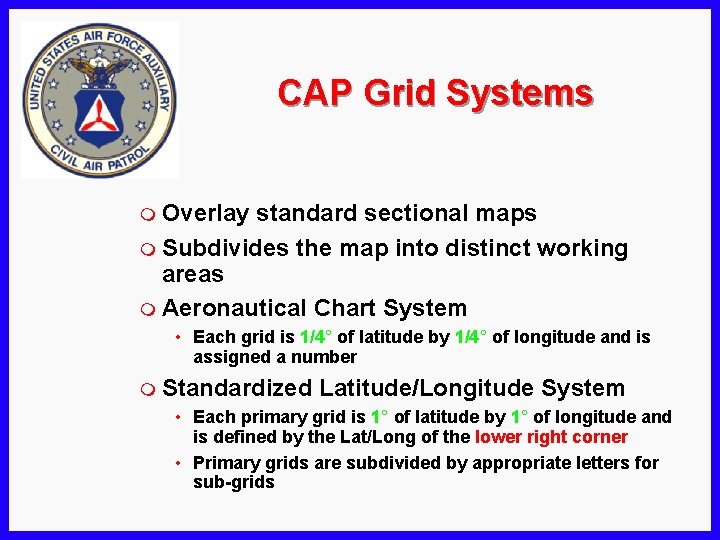 UNITED STATES AIR FORCE AUXILIARY
CIVIL AIR PATROL

CAP Grid Systems

Overlay standard sectional maps

Subdivides the map into distinct working areas

Aeronautical Chart System

• Each grid is 1/4° of latitude by 1/4° of longitude and is assigned a number

Standardized Latitude/Longitude System

• Each primary grid is 1° of latitude by 1° of longitude and is defined by the Lat/Long of the lower right corner

• Primary grids are subdivided by appropriate letters for sub-grids